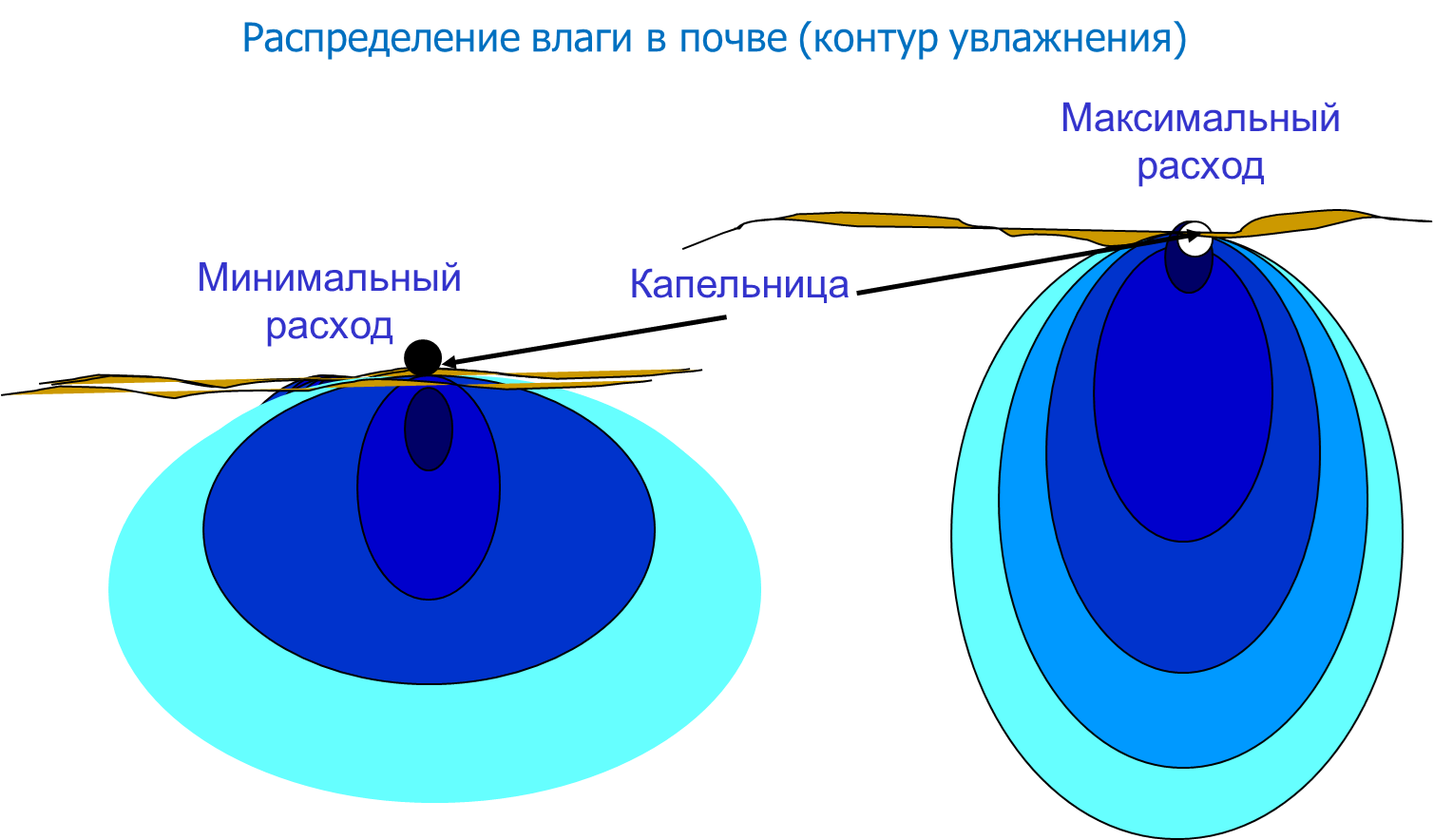 Распределение влаги в почве (контур увлажнения)

Максимальный расход

Минимальный расход

Капельница